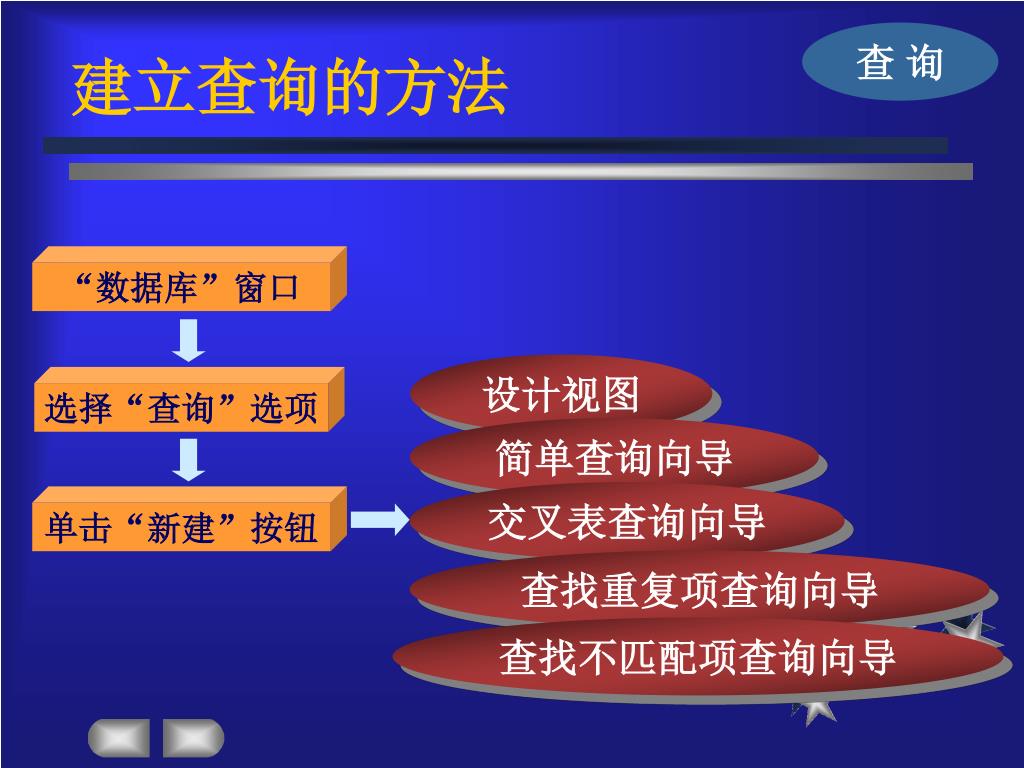 建立查询的方法

查 询

“数据库”窗口

选择“查询”选项

单击“新建”按钮

设计视图

简单查询向导

交叉表查询向导

查找重复项查询向导

查找不匹配项查询向导